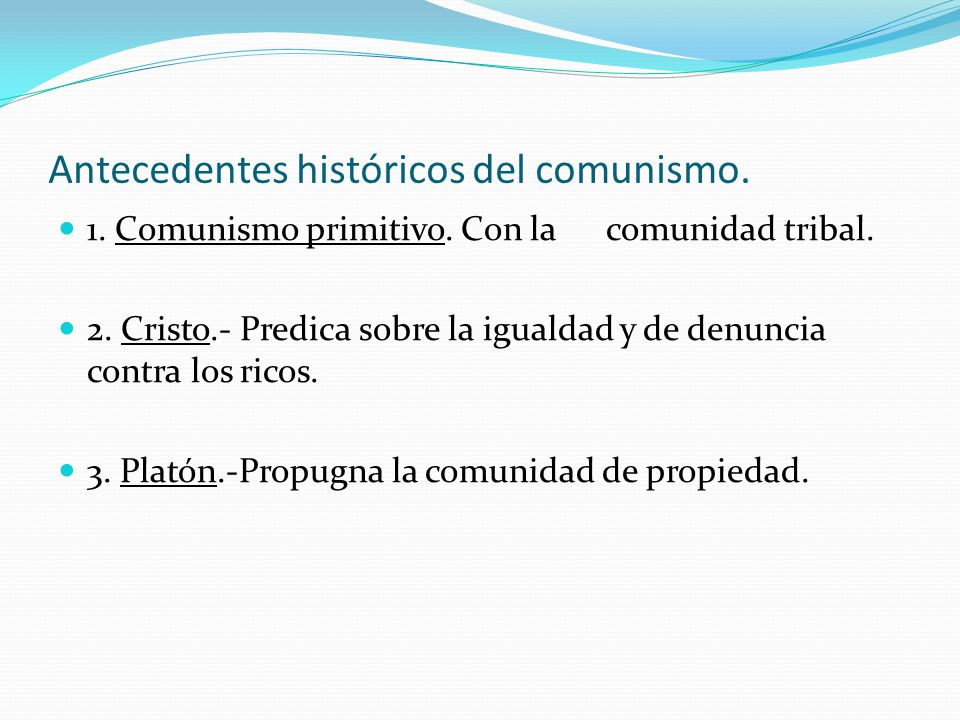 Antecedentes históricos del comunismo.

1. Comunismo primitivo. Con la comunidad tribal.

2. Cristo.- Predica sobre la igualdad y de denuncia contra los ricos.

3. Platón.-Propugna la comunidad de propiedad.